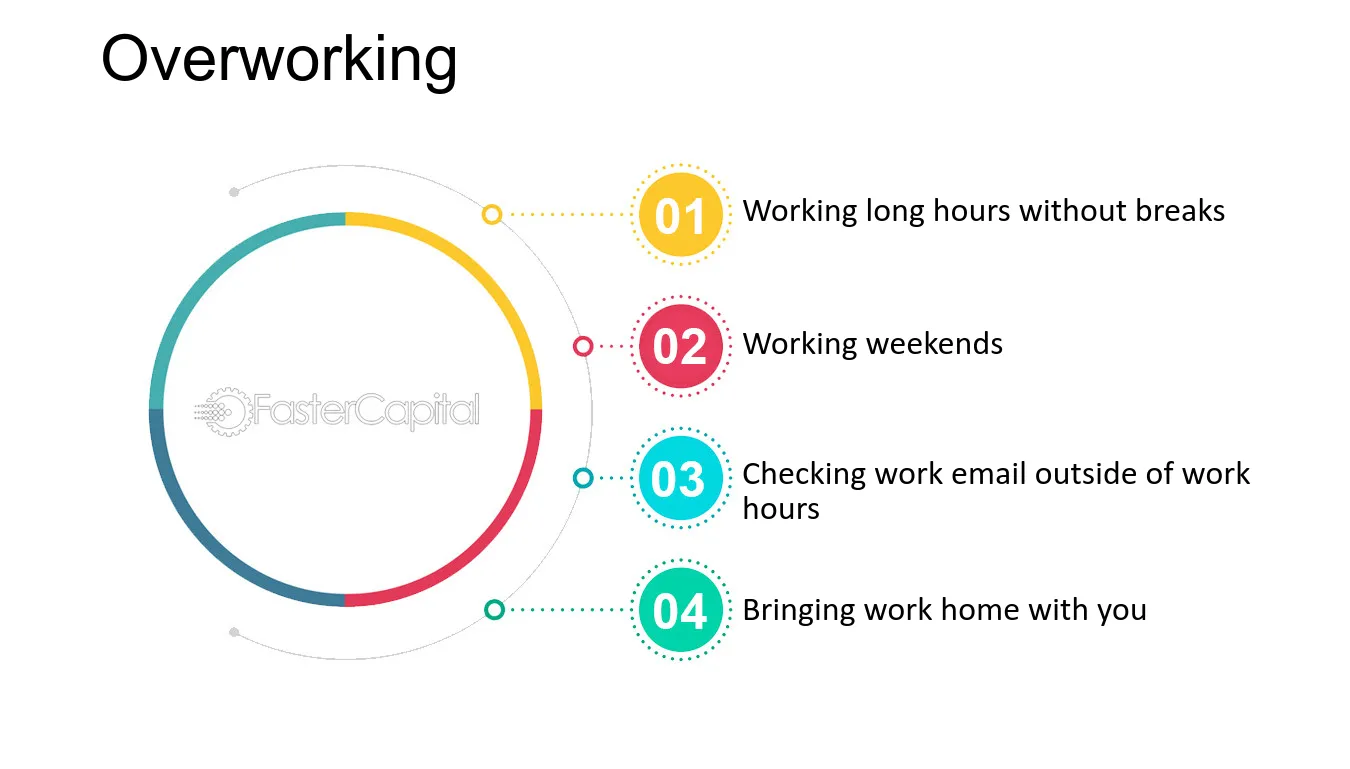 Overworking

FasterCapital

01 Working long hours without breaks

02 Working weekends

03 Checking work email outside of work hours

04 Bringing work home with you